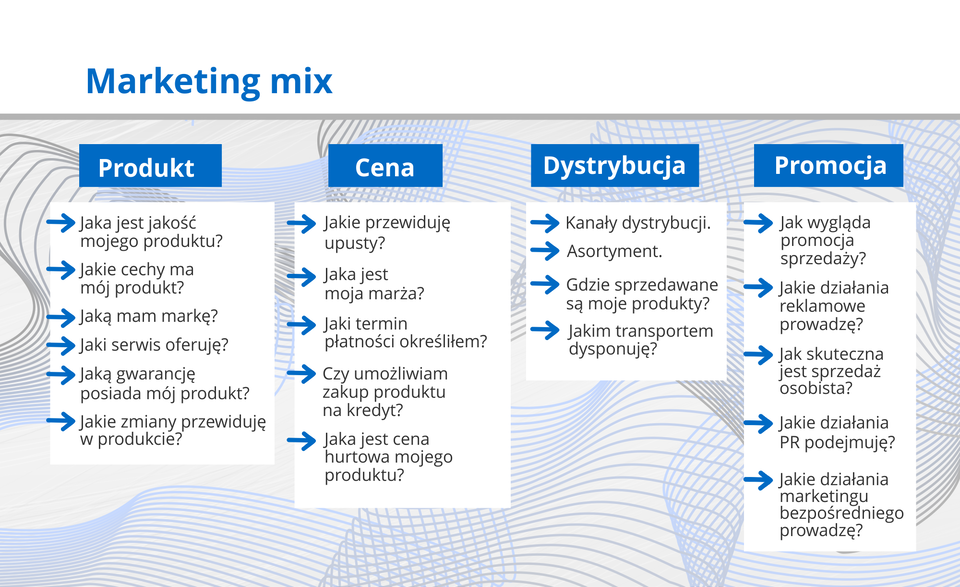 Marketing mix

Produkt

Jaka jest jakość mojego produktu?

Jakie cechy ma mój produkt?

Jaką mam markę?

Jaki serwis oferuję?

Jaką gwarancję posiada mój produkt?

Jakie zmiany przewiduję w produkcie?

Cena

Jakie przewiduję upusty?

Jaka jest moja marża?

Jaki termin płatności określiłem?

Czy umożliwiam zakup produktu na kredyt?

Jaka jest cena hurtowa mojego produktu?

Dystrybucja

Kanały dystrybucji.

Asortyment.

Gdzie sprzedawane są moje produkty?

Jakim transportem dysponuję?

Promocja

Jak wygląda promocja sprzedaży?

Jakie działania reklamowe prowadzę?

Jak skuteczna jest sprzedaż osobista?

Jakie działania PR podejmuję?

Jakie działania marketingu bezpośredniego prowadzę?